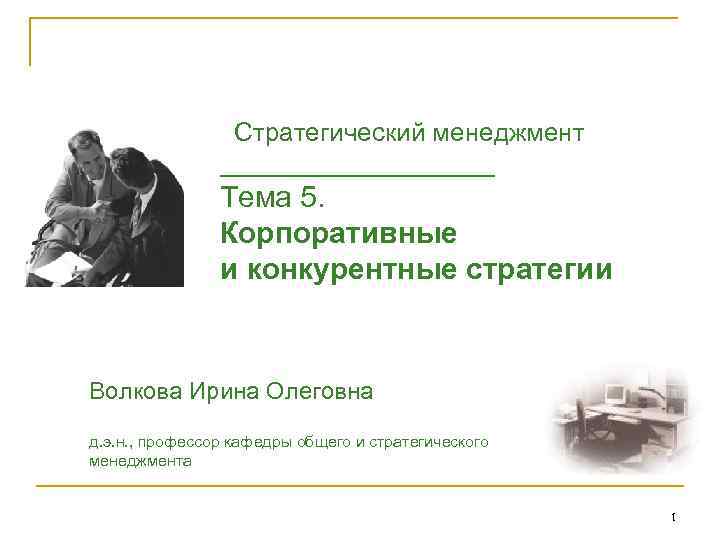 Стратегический менеджмент

Тема 5.
Корпоративные
и конкурентные стратегии

Волкова Ирина Олеговна

д.э.н., профессор кафедры общего и стратегического менеджмента

1